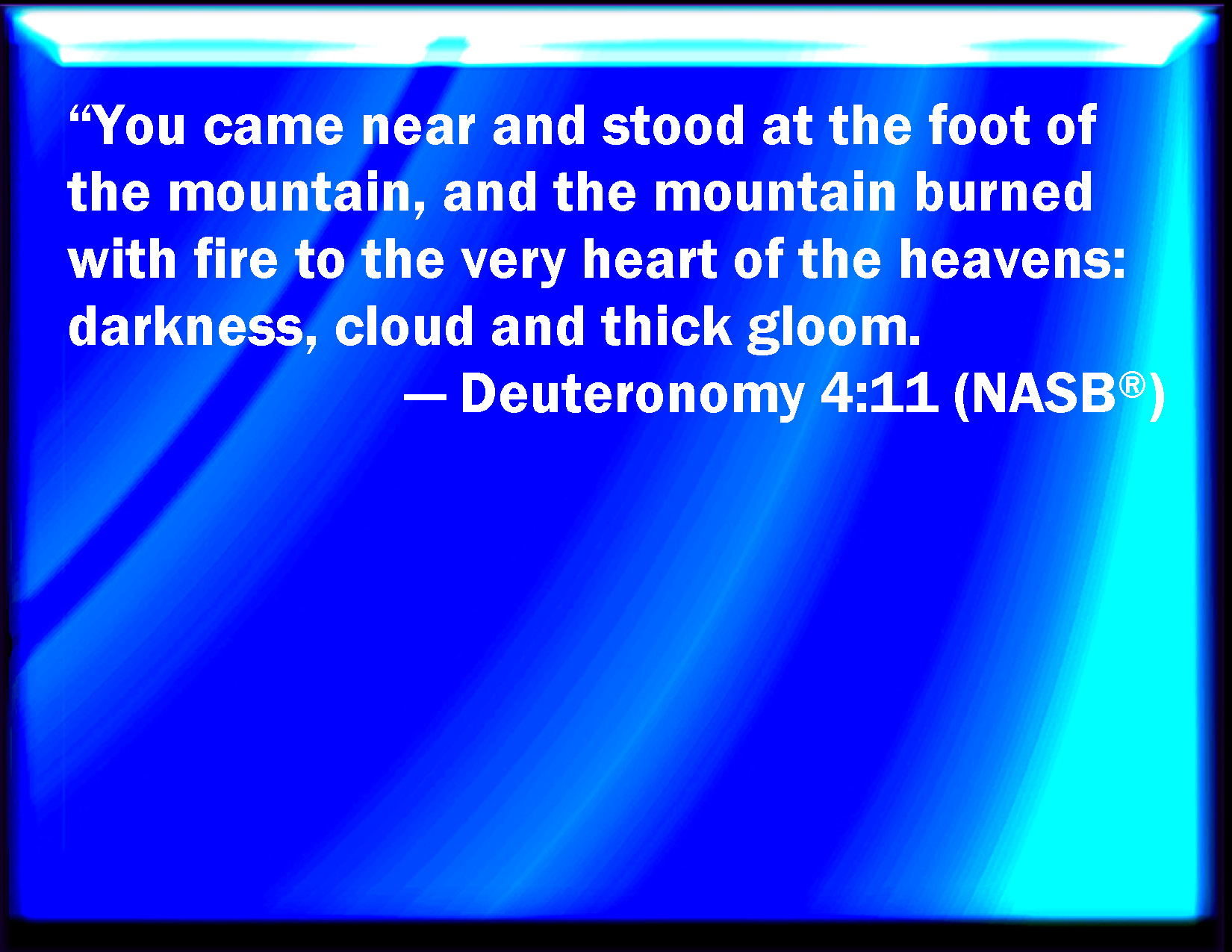 "You came near and stood at the foot of the mountain, and the mountain burned with fire to the very heart of the heavens: darkness, cloud and thick gloom.

— Deuteronomy 4:11 (NASB®)